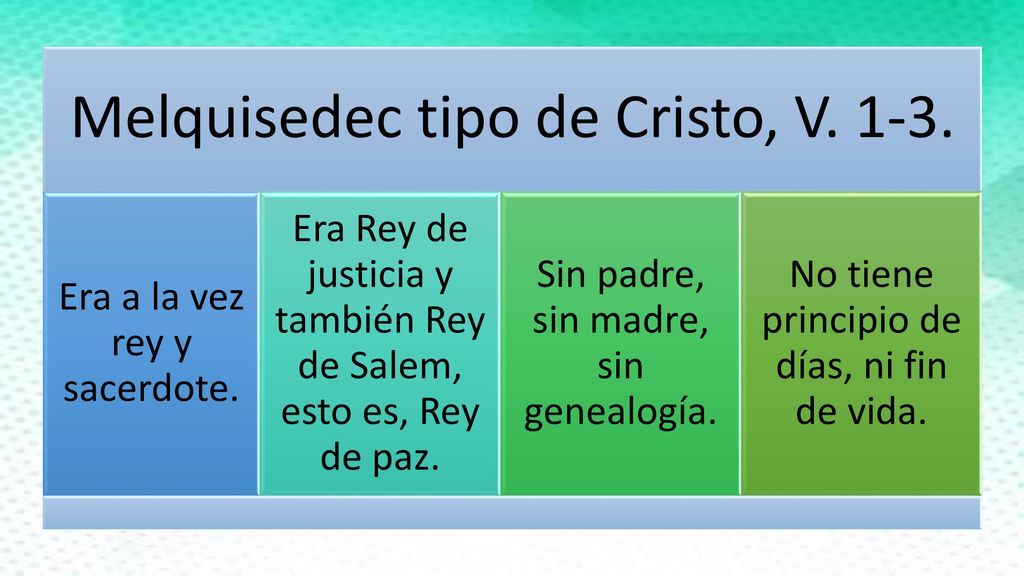 Melquisedec tipo de Cristo, V. 1-3.

Era a la vez rey y sacerdote.

Era Rey de justicia y también Rey de Salem, esto es, Rey de paz.

Sin padre, sin madre, sin genealogía.

No tiene principio de días, ni fin de vida.